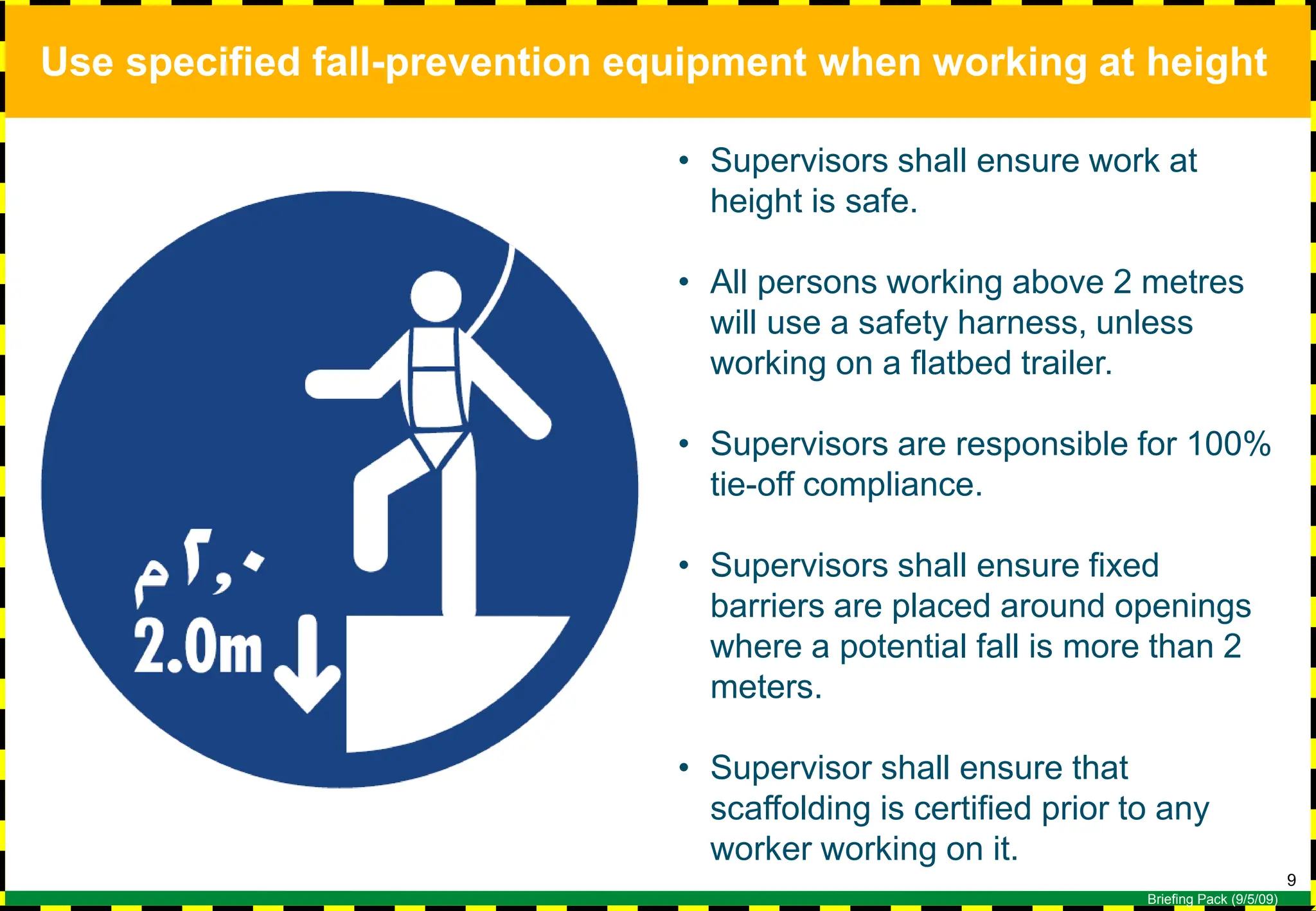 Use specified fall-prevention equipment when working at height

٢,٠م
2.0m

• Supervisors shall ensure work at height is safe.

• All persons working above 2 metres will use a safety harness, unless working on a flatbed trailer.

• Supervisors are responsible for 100% tie-off compliance.

• Supervisors shall ensure fixed barriers are placed around openings where a potential fall is more than 2 meters.

• Supervisor shall ensure that scaffolding is certified prior to any worker working on it.

9

Briefing Pack (9/5/09)